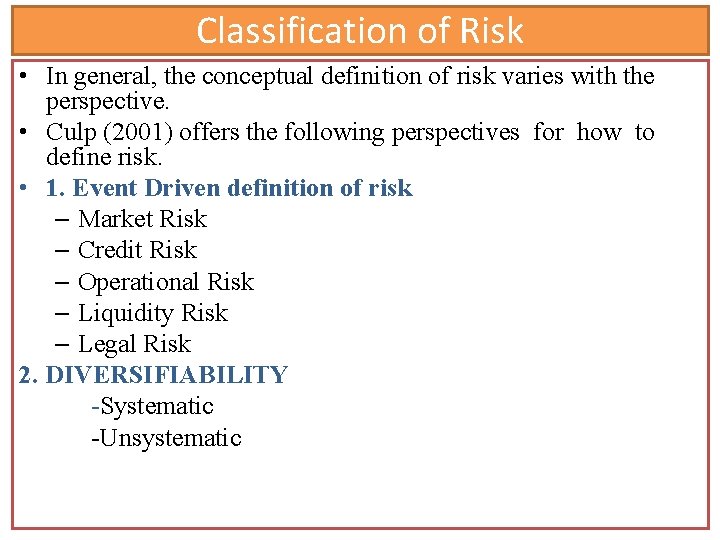 Classification of Risk

• In general, the conceptual definition of risk varies with the perspective.
• Culp (2001) offers the following perspectives for how to define risk.
• 1. Event Driven definition of risk
– Market Risk
– Credit Risk
– Operational Risk
– Liquidity Risk
– Legal Risk
2. DIVERSIFIABILITY
-Systematic
-Unsystematic